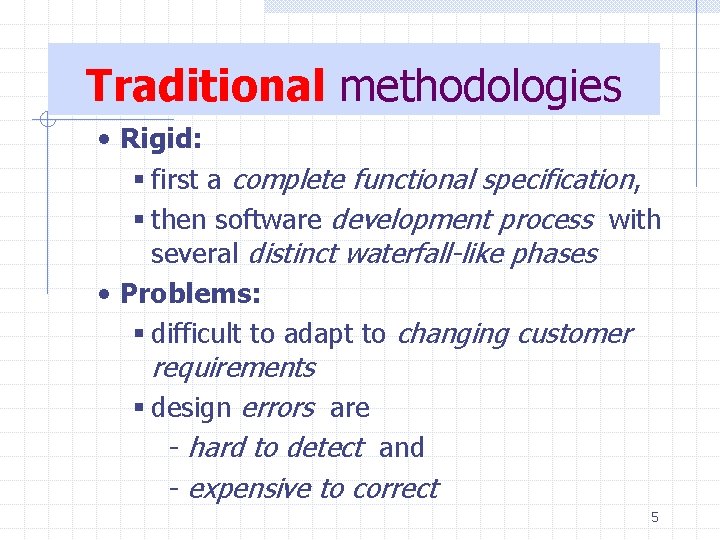 Traditional methodologies

• Rigid:
  ▪ first a complete functional specification,
  ▪ then software development process with several distinct waterfall-like phases
• Problems:
  ▪ difficult to adapt to changing customer requirements
  ▪ design errors are
    - hard to detect and
    - expensive to correct

5